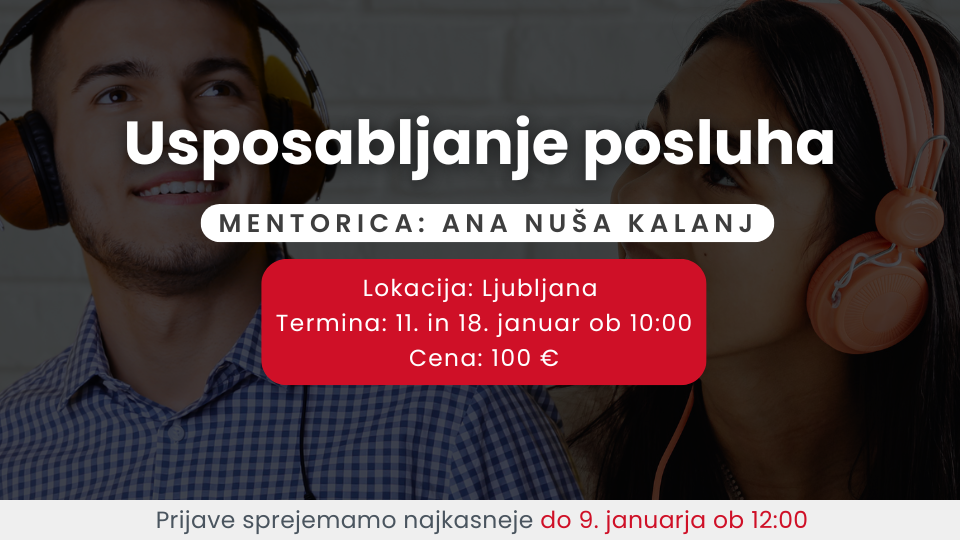 Usposabljanje posluha

MENTORICA: ANA NUŠA KALANJ

Lokacija: Ljubljana
Termina: 11. in 18. januar ob 10:00
Cena: 100 €

Prijave sprejemamo najkasneje do 9. januarja ob 12:00